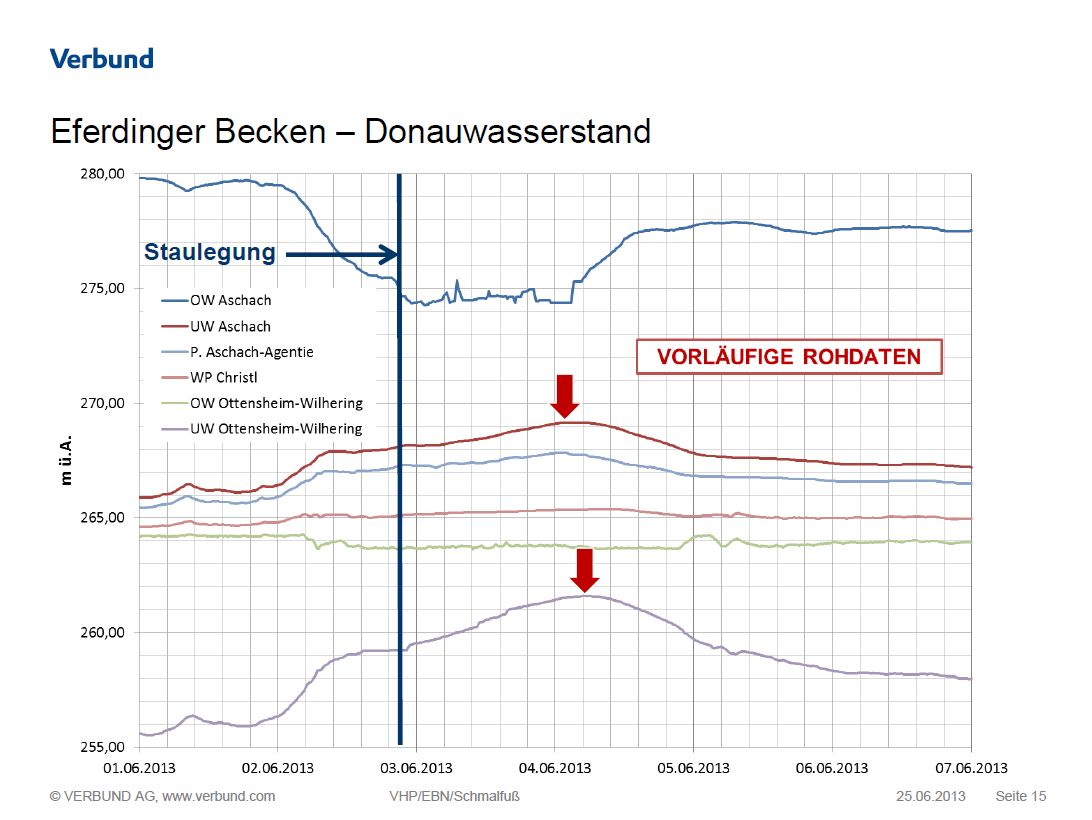 Verbund

Eferdinger Becken – Donauwasserstand

280,00
275,00
270,00
265,00
260,00
255,00

m ü.A.

Staulegung

OW Aschach
UW Aschach
P. Aschach-Agentie
WP Christl
OW Ottensheim-Wilhering
UW Ottensheim-Wilhering

VORLÄUFIGE ROHDATEN

01.06.2013 02.06.2013 03.06.2013 04.06.2013 05.06.2013 06.06.2013 07.06.2013

© VERBUND AG, www.verbund.com VHP/EBN/Schmalfuß 25.06.2013 Seite 15